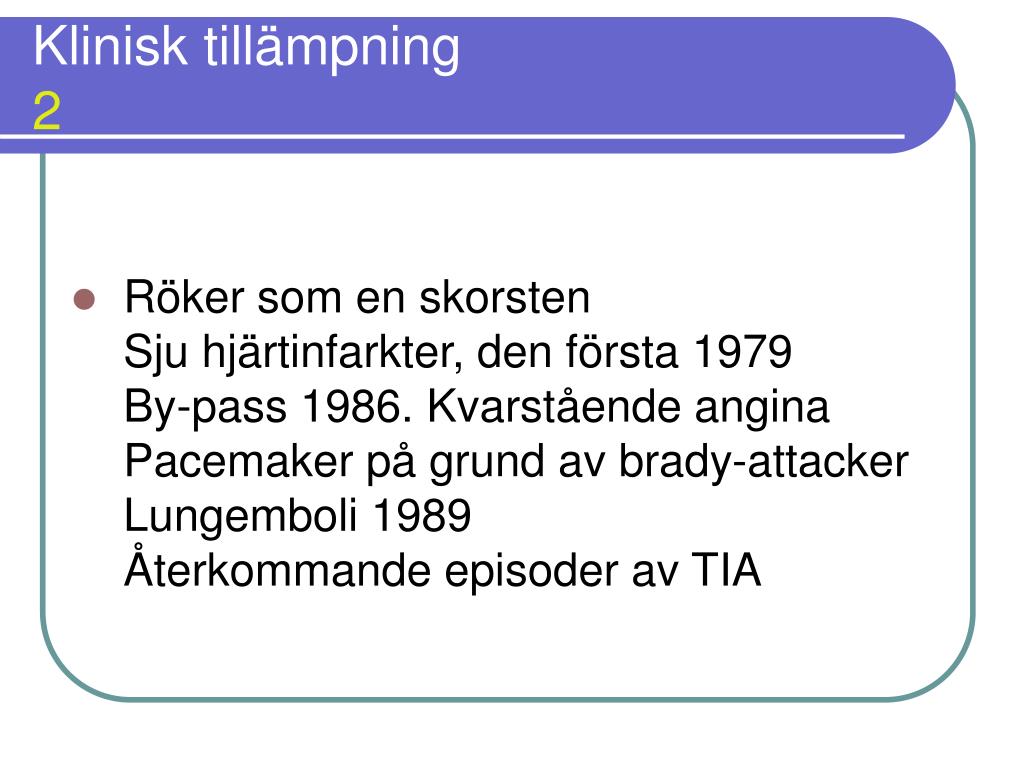 Klinisk tillämpning
2

Röker som en skorsten
Sju hjärtinfarkter, den första 1979
By-pass 1986. Kvarstående angina
Pacemaker på grund av brady-attacker
Lungemboli 1989
Återkommande episoder av TIA